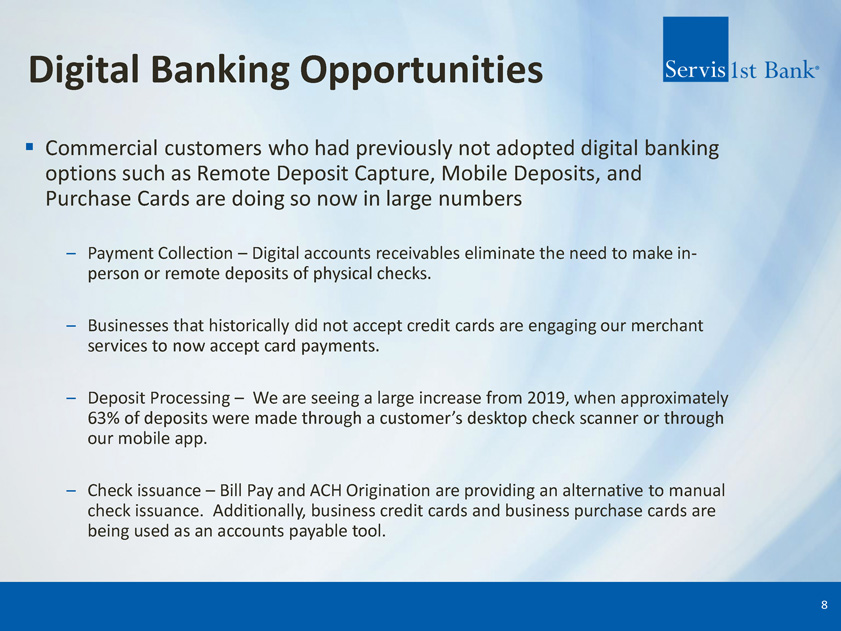 Digital Banking Opportunities

Servis1st Bank®

▪ Commercial customers who had previously not adopted digital banking options such as Remote Deposit Capture, Mobile Deposits, and Purchase Cards are doing so now in large numbers

– Payment Collection – Digital accounts receivables eliminate the need to make in-person or remote deposits of physical checks.

– Businesses that historically did not accept credit cards are engaging our merchant services to now accept card payments.

– Deposit Processing – We are seeing a large increase from 2019, when approximately 63% of deposits were made through a customer's desktop check scanner or through our mobile app.

– Check issuance – Bill Pay and ACH Origination are providing an alternative to manual check issuance. Additionally, business credit cards and business purchase cards are being used as an accounts payable tool.

8